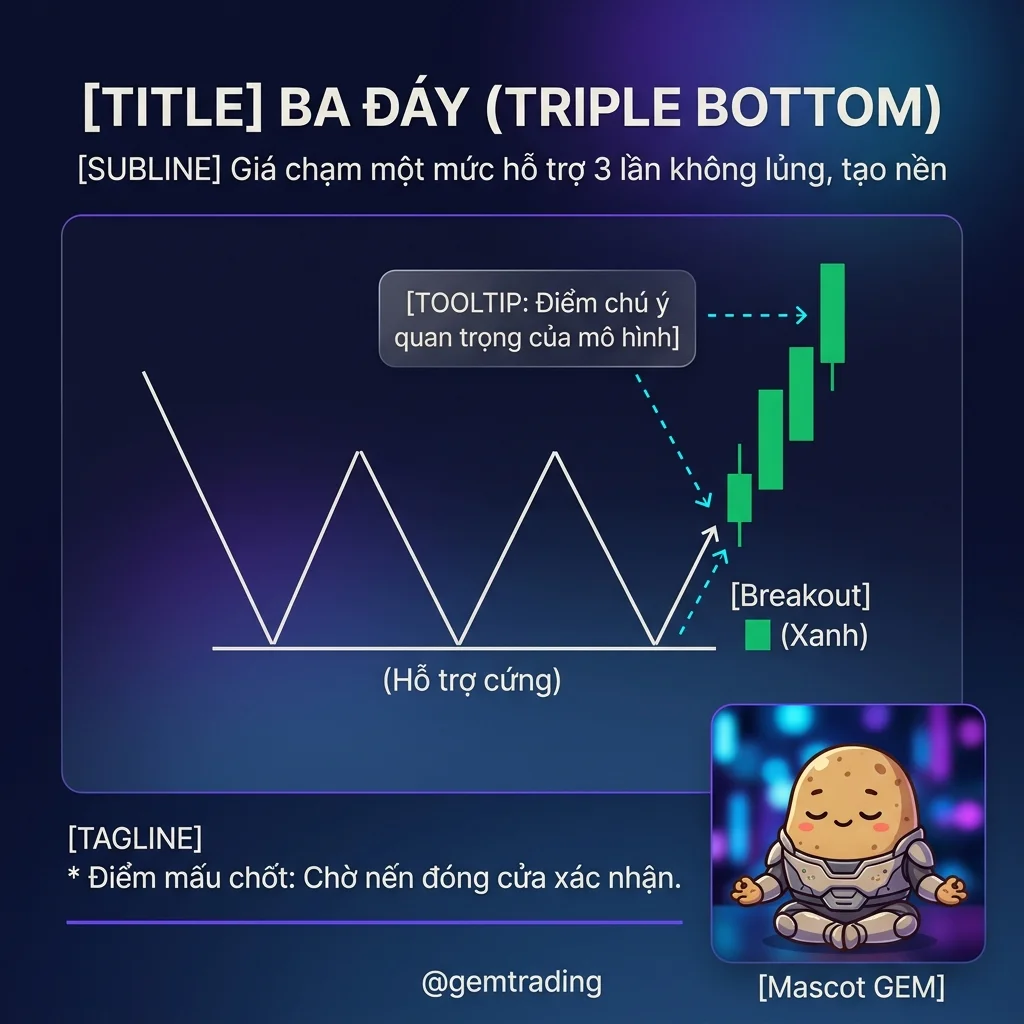 [TITLE] BA ĐÁY (TRIPLE BOTTOM)

[SUBLINE] Giá chạm một mức hỗ trợ 3 lần không lủng, tạo nền

[TOOLTIP: Điểm chú ý quan trọng của mô hình]

[Breakout]

(Xanh)

(Hỗ trợ cứng)

[TAGLINE]
* Điểm mấu chốt: Chờ nến đóng cửa xác nhận.

@gemtrading

[Mascot GEM]